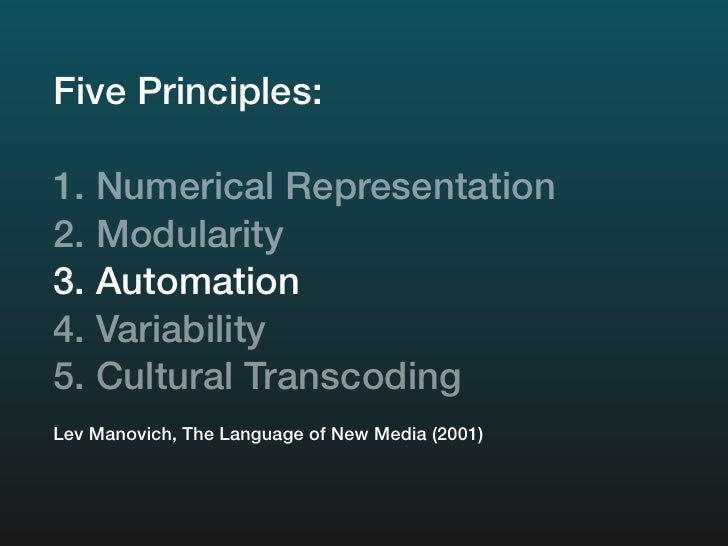 Five Principles:

1. Numerical Representation
2. Modularity
3. Automation
4. Variability
5. Cultural Transcoding

Lev Manovich, The Language of New Media (2001)